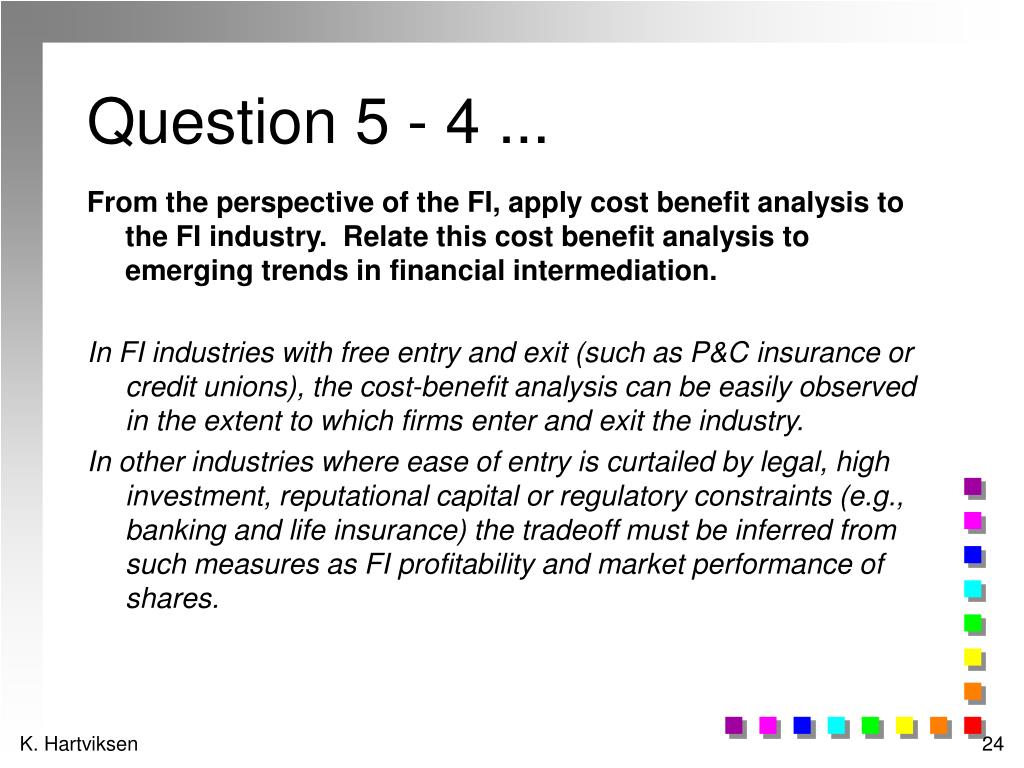 Question 5 - 4 ...

From the perspective of the FI, apply cost benefit analysis to the FI industry. Relate this cost benefit analysis to emerging trends in financial intermediation.

In FI industries with free entry and exit (such as P&C insurance or credit unions), the cost-benefit analysis can be easily observed in the extent to which firms enter and exit the industry.

In other industries where ease of entry is curtailed by legal, high investment, reputational capital or regulatory constraints (e.g., banking and life insurance) the tradeoff must be inferred from such measures as FI profitability and market performance of shares.

K. Hartviksen

24